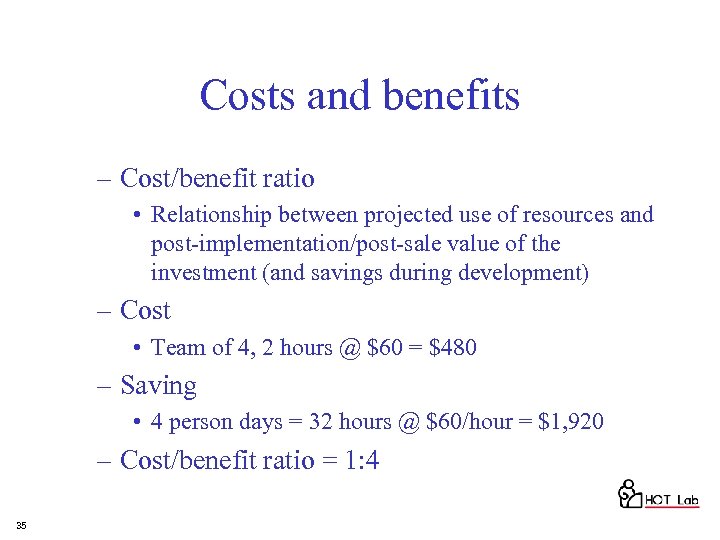 Costs and benefits

– Cost/benefit ratio

• Relationship between projected use of resources and post-implementation/post-sale value of the investment (and savings during development)

– Cost

• Team of 4, 2 hours @ \$60 = \$480

– Saving

• 4 person days = 32 hours @ \$60/hour = \$1,920

– Cost/benefit ratio = 1:4

HCT Lab

35